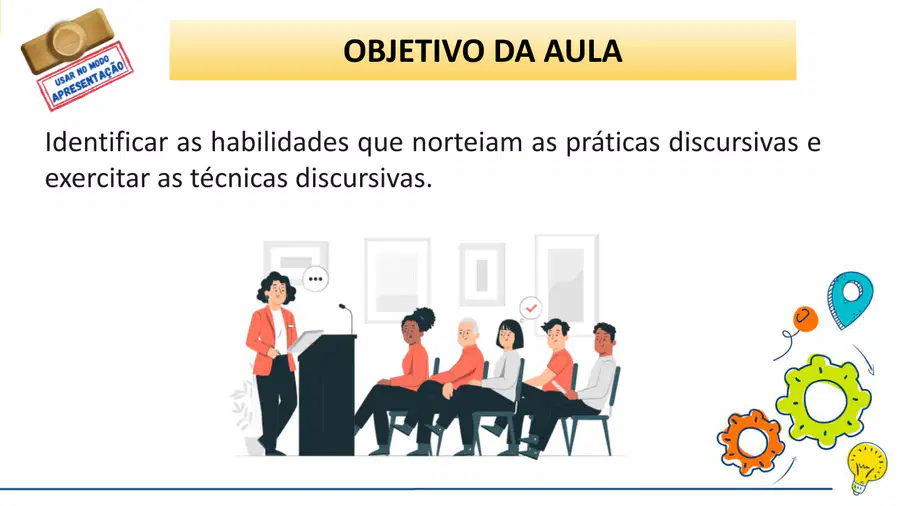 USAR NO MODO APRESENTAÇÃO

OBJETIVO DA AULA

Identificar as habilidades que norteiam as práticas discursivas e exercitar as técnicas discursivas.